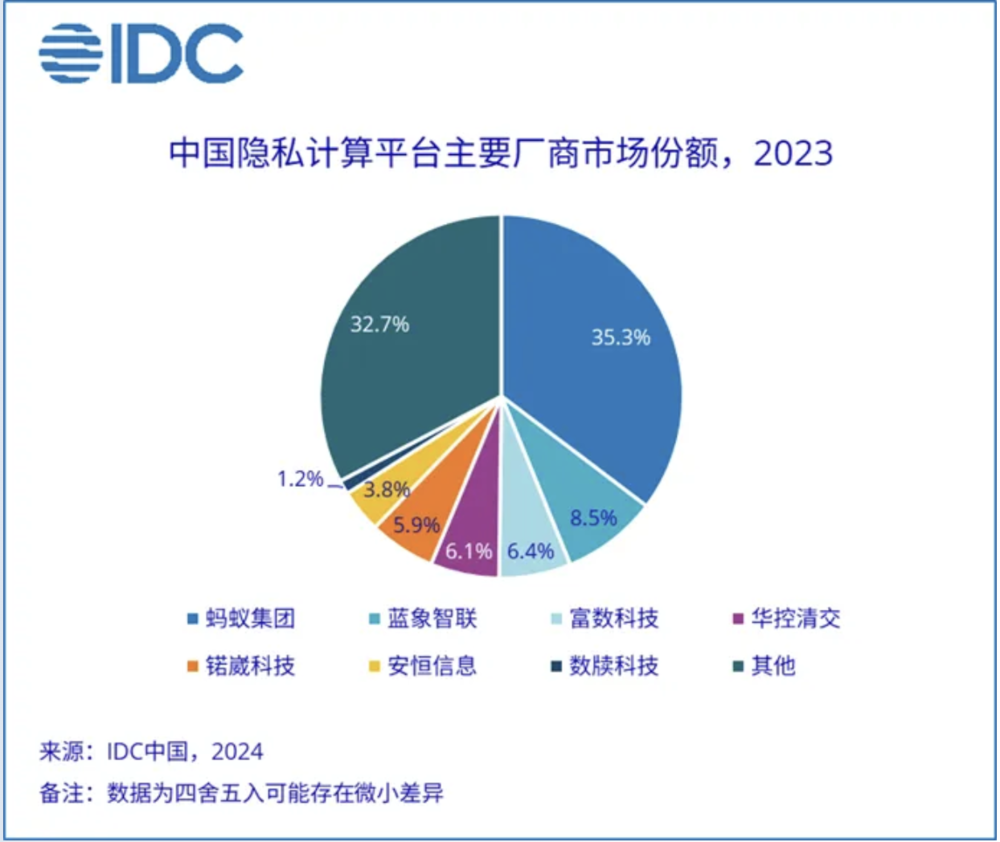 IDC

中国隐私计算平台主要厂商市场份额，2023

32.7%

35.3%

1.2%

3.8%

5.9%

6.1%

6.4%

8.5%

蚂蚁集团
蓝象智联
富数科技
华控清交
锘崴科技
安恒信息
数牍科技
其他

来源：IDC中国，2024
备注：数据为四舍五入可能存在微小差异